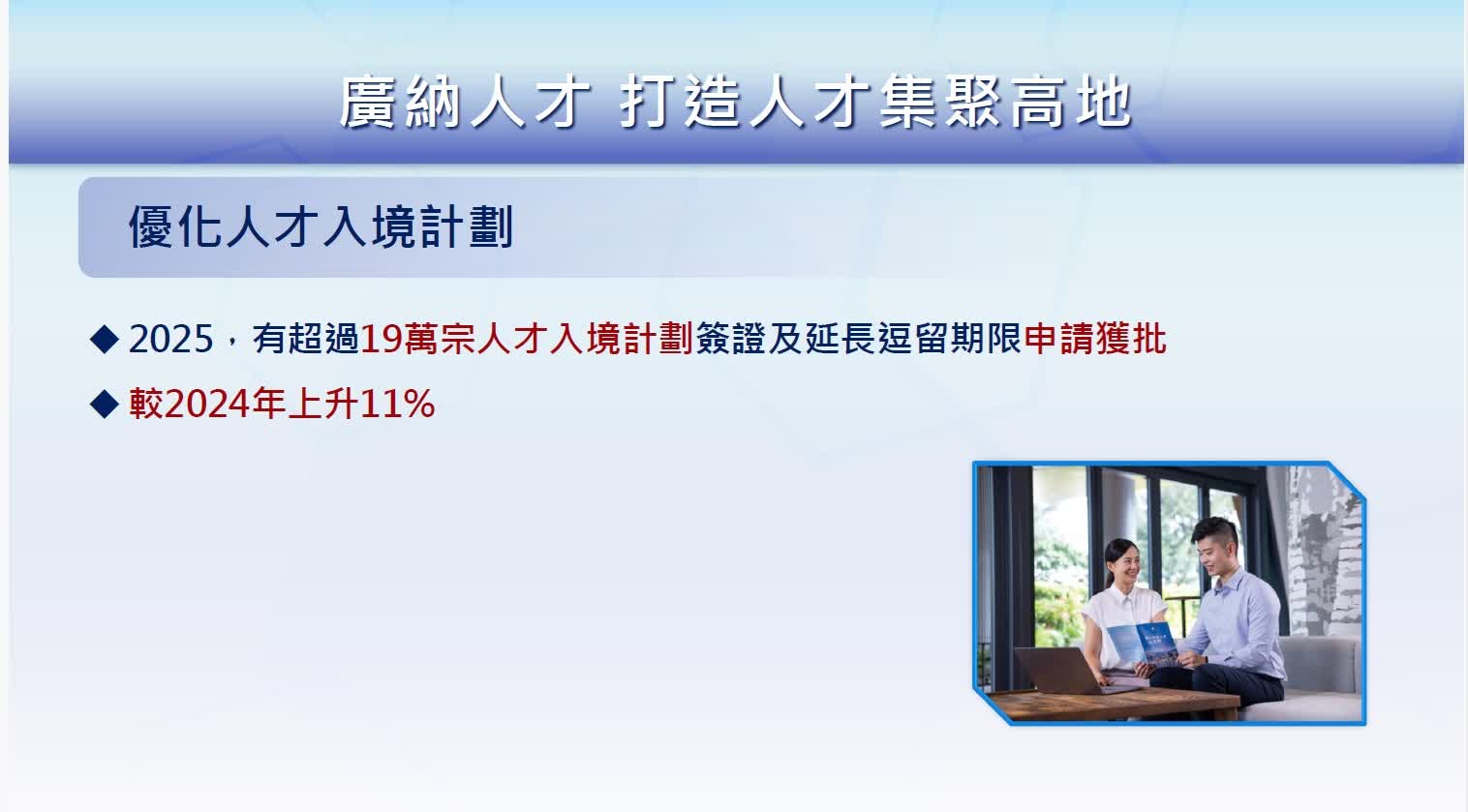 廣納人才 打造人才集聚高地

優化人才入境計劃

◆ 2025，有超過19萬宗人才入境計劃簽證及延長逗留期限申請獲批

◆ 較2024年上升11%